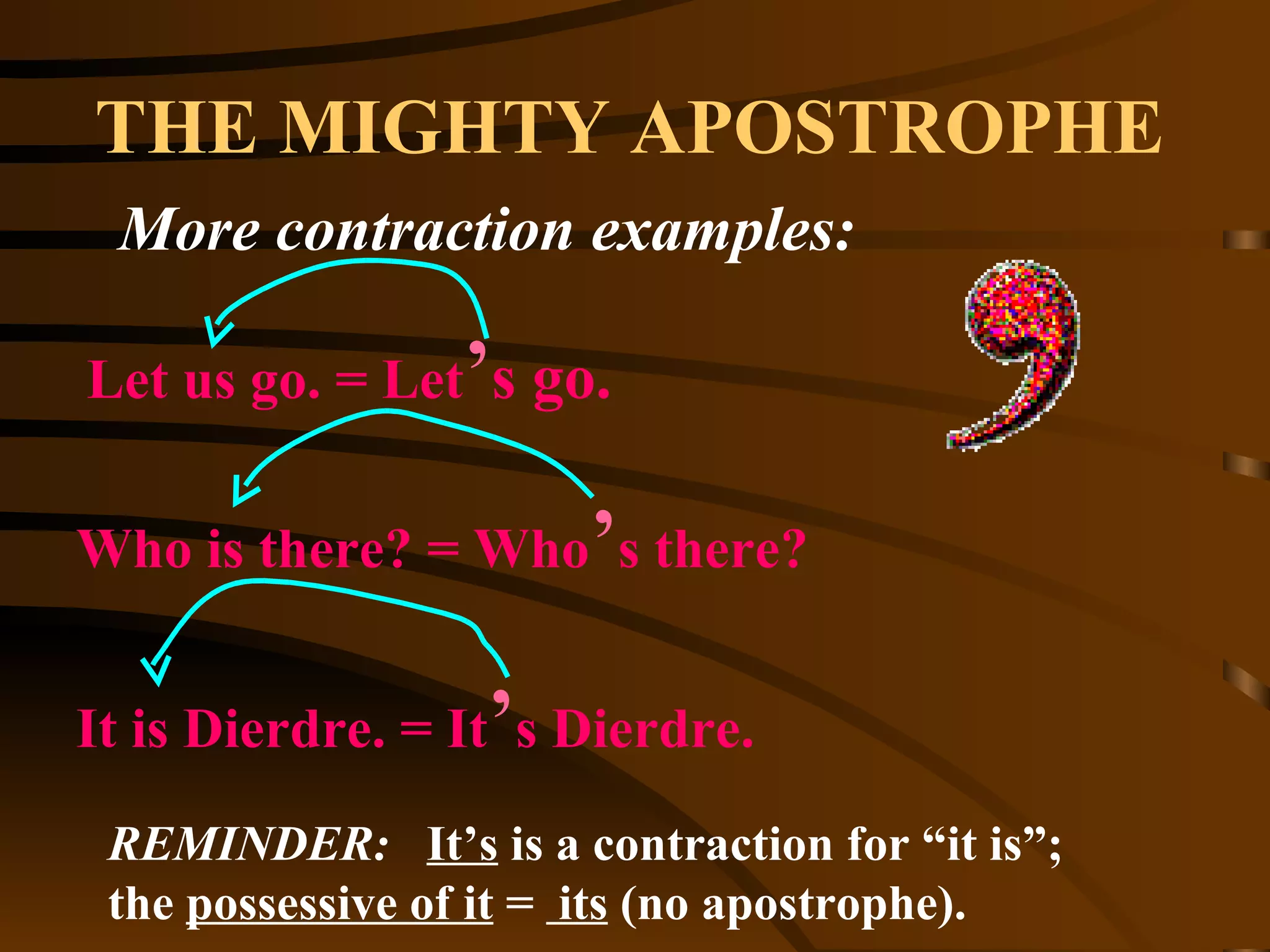 THE MIGHTY APOSTROPHE

More contraction examples:

Let us go. = Let's go.

Who is there? = Who's there?

It is Dierdre. = It's Dierdre.

REMINDER: It's is a contraction for "it is"; the possessive of it = its (no apostrophe).